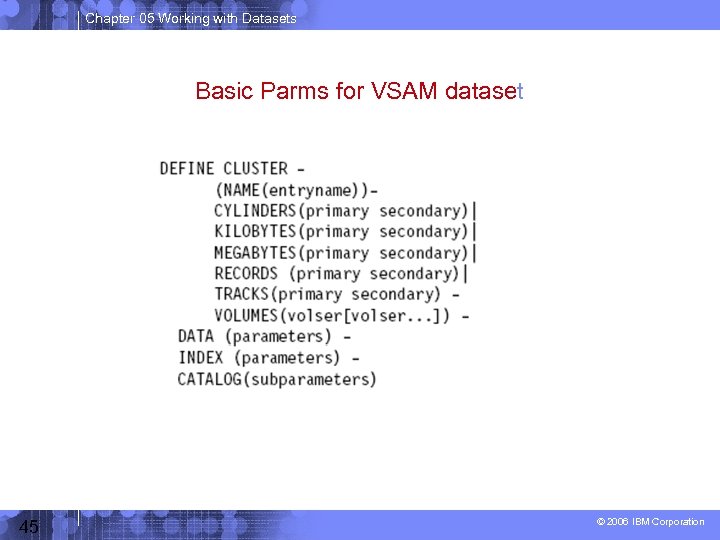 Chapter 05 Working with Datasets

Basic Parms for VSAM dataset

DEFINE CLUSTER -
(NAME(entryname))-
CYLINDERS(primary secondary)|
KILOBYTES(primary secondary)|
MEGABYTES(primary secondary)|
RECORDS (primary secondary)|
TRACKS(primary secondary) -
VOLUMES(volser[volser...]) -
DATA (parameters) -
INDEX (parameters) -
CATALOG(subparameters)

45

© 2006 IBM Corporation